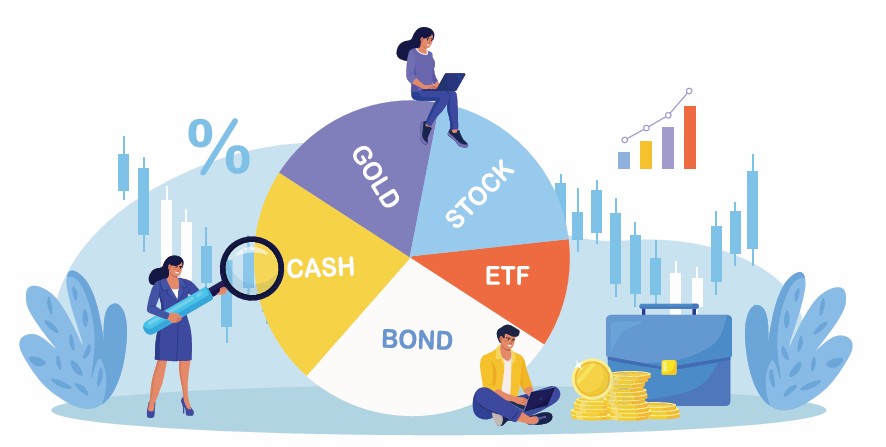 %

GOLD

STOCK

CASH

ETF

BOND